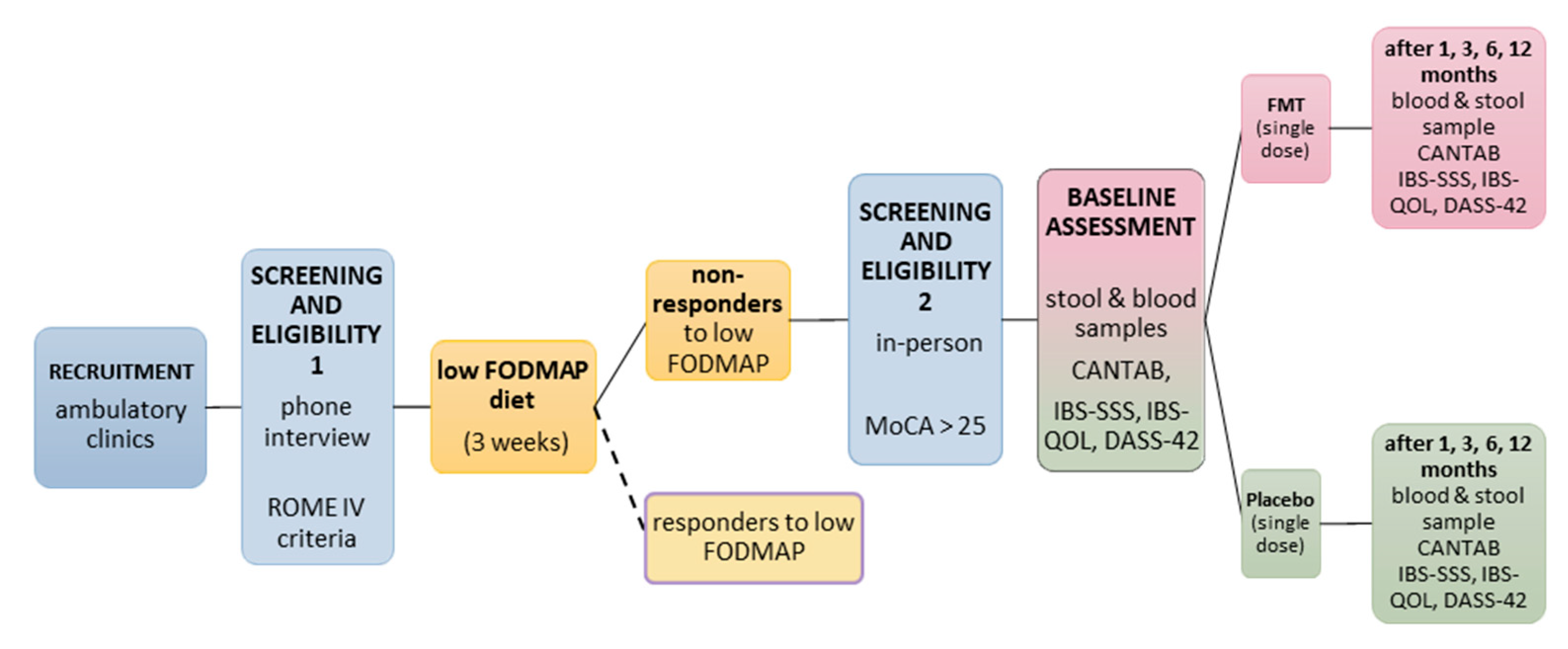 RECRUITMENT
ambulatory clinics

SCREENING AND ELIGIBILITY 1
phone interview

ROME IV criteria

low FODMAP diet
(3 weeks)

non-responders to low FODMAP

responders to low FODMAP

SCREENING AND ELIGIBILITY 2
in-person

MoCA > 25

BASELINE ASSESSMENT
stool & blood samples
CANTAB,
IBS-SSS, IBS-QOL, DASS-42

FMT (single dose)

after 1, 3, 6, 12 months
blood & stool sample
CANTAB
IBS-SSS, IBS-QOL, DASS-42

Placebo (single dose)

after 1, 3, 6, 12 months
blood & stool sample
CANTAB
IBS-SSS, IBS-QOL, DASS-42